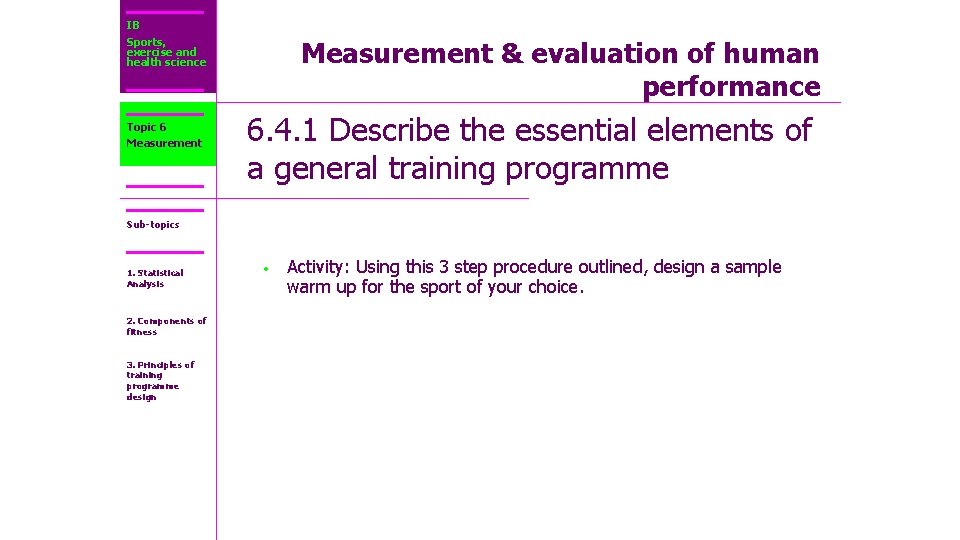 IB
Sports, exercise and health science

Topic 6
Measurement

Sub-topics

1. Statistical Analysis

2. Components of fitness

3. Principles of training programme design

Measurement & evaluation of human performance

6.4.1 Describe the essential elements of a general training programme

• Activity: Using this 3 step procedure outlined, design a sample warm up for the sport of your choice.